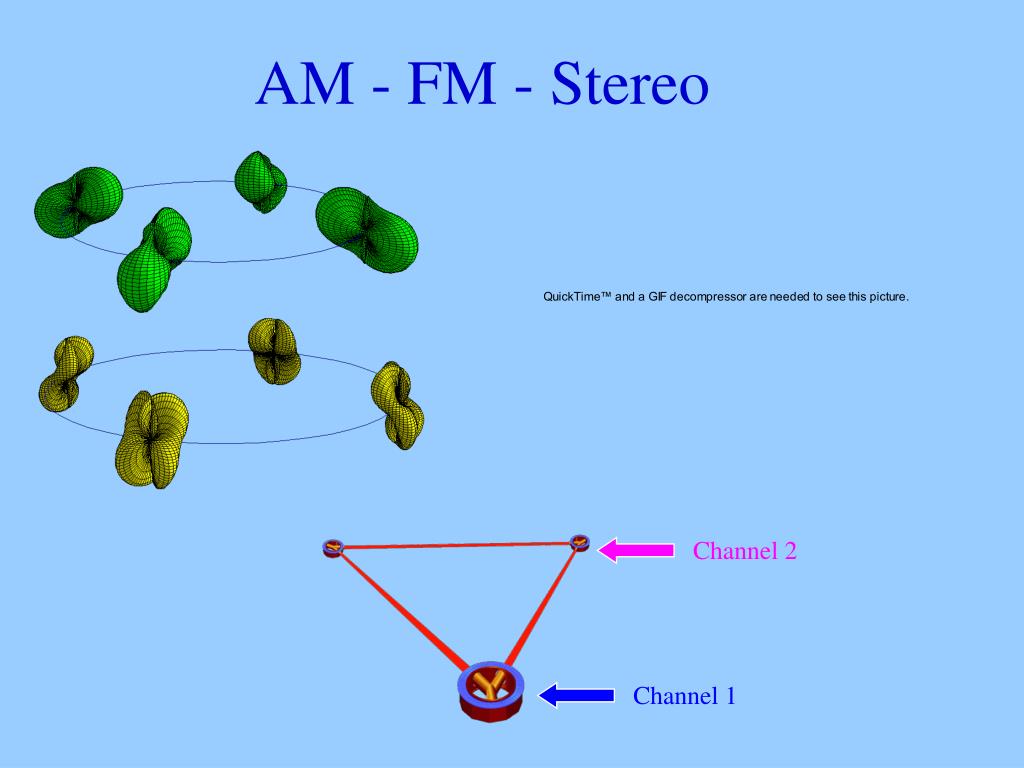 AM - FM - Stereo

QuickTime™ and a GIF decompressor are needed to see this picture.

Channel 2

Channel 1